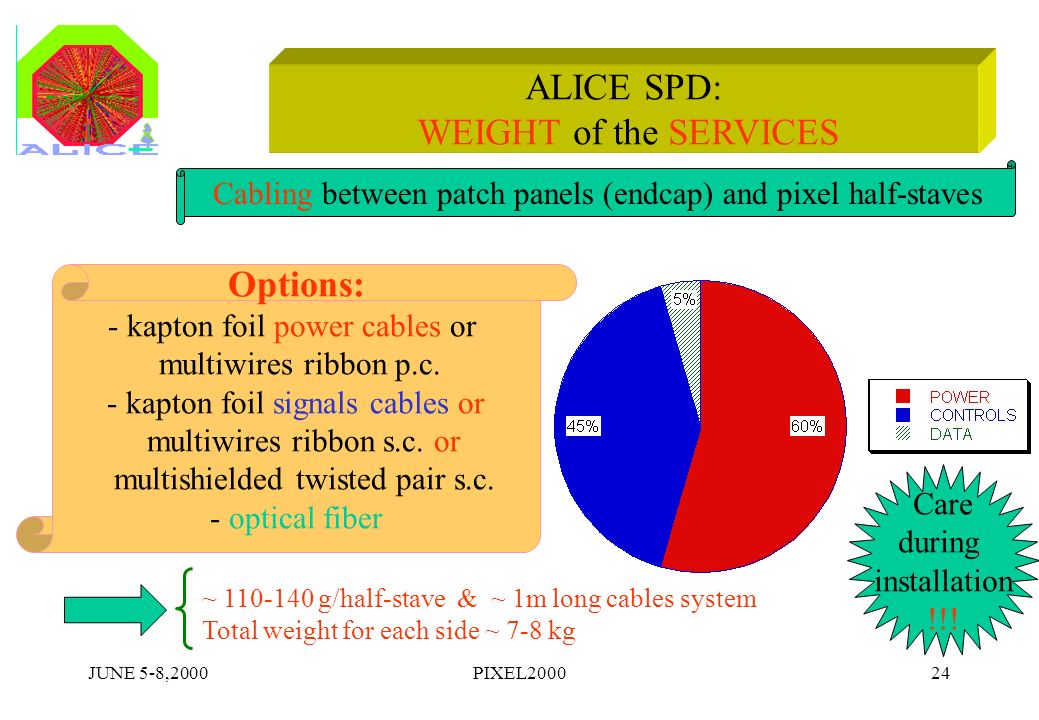 ALICE

ALICE SPD:
WEIGHT of the SERVICES

Cabling between patch panels (endcap) and pixel half-staves

Options:
- kapton foil power cables or multiwires ribbon p.c.
- kapton foil signals cables or multiwires ribbon s.c. or multishielded twisted pair s.c.
- optical fiber

5%
45%
60%

POWER
CONTROLS
DATA

Care during installation !!!

~ 110-140 g/half-stave & ~ 1m long cables system
Total weight for each side ~ 7-8 kg

JUNE 5-8,2000
PIXEL2000
24